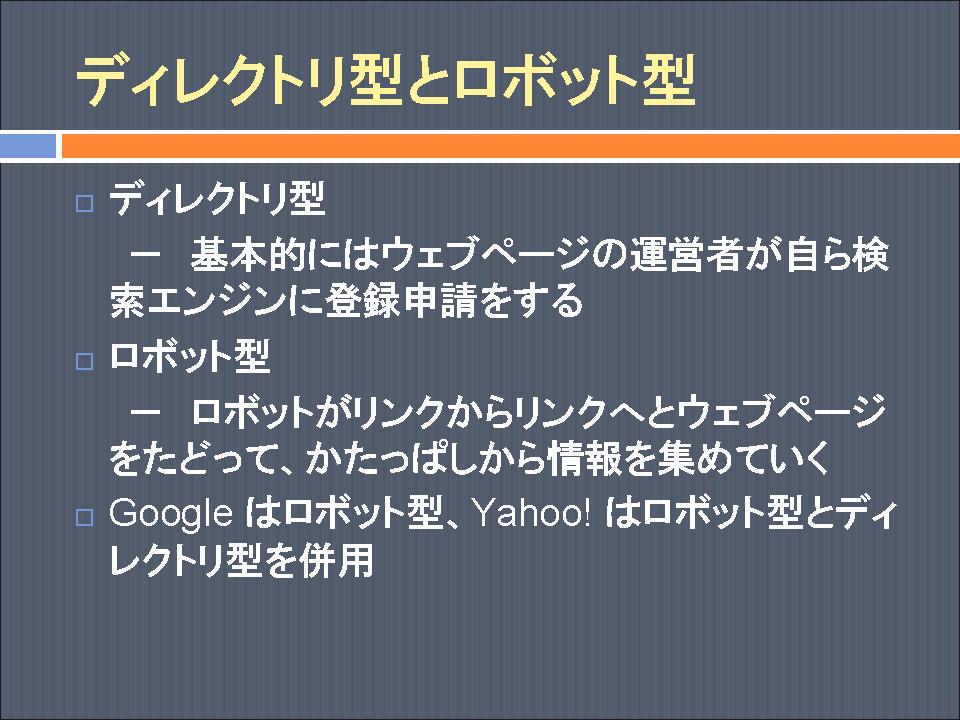 ディレクトリ型とロボット型

□ ディレクトリ型

－　基本的にはウェブページの運営者が自ら検索エンジンに登録申請をする

□ ロボット型

－　ロボットがリンクからリンクへとウェブページをたどって、かたっぱしから情報を集めていく

□ Google はロボット型、Yahoo! はロボット型とディレクトリ型を併用